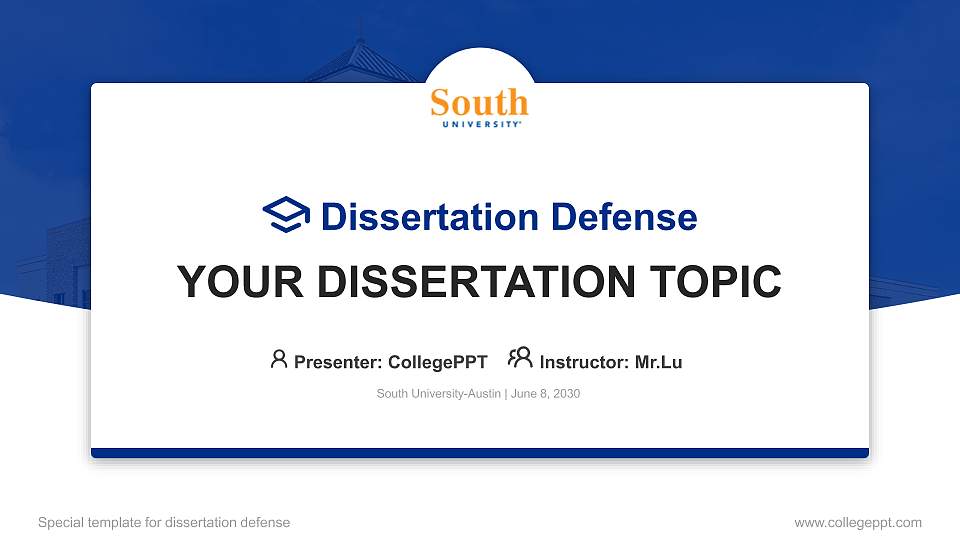 South
UNIVERSITY

Dissertation Defense

YOUR DISSERTATION TOPIC

Presenter: CollegePPT Instructor: Mr.Lu

South University-Austin | June 8, 2030

Special template for dissertation defense

www.collegeppt.com